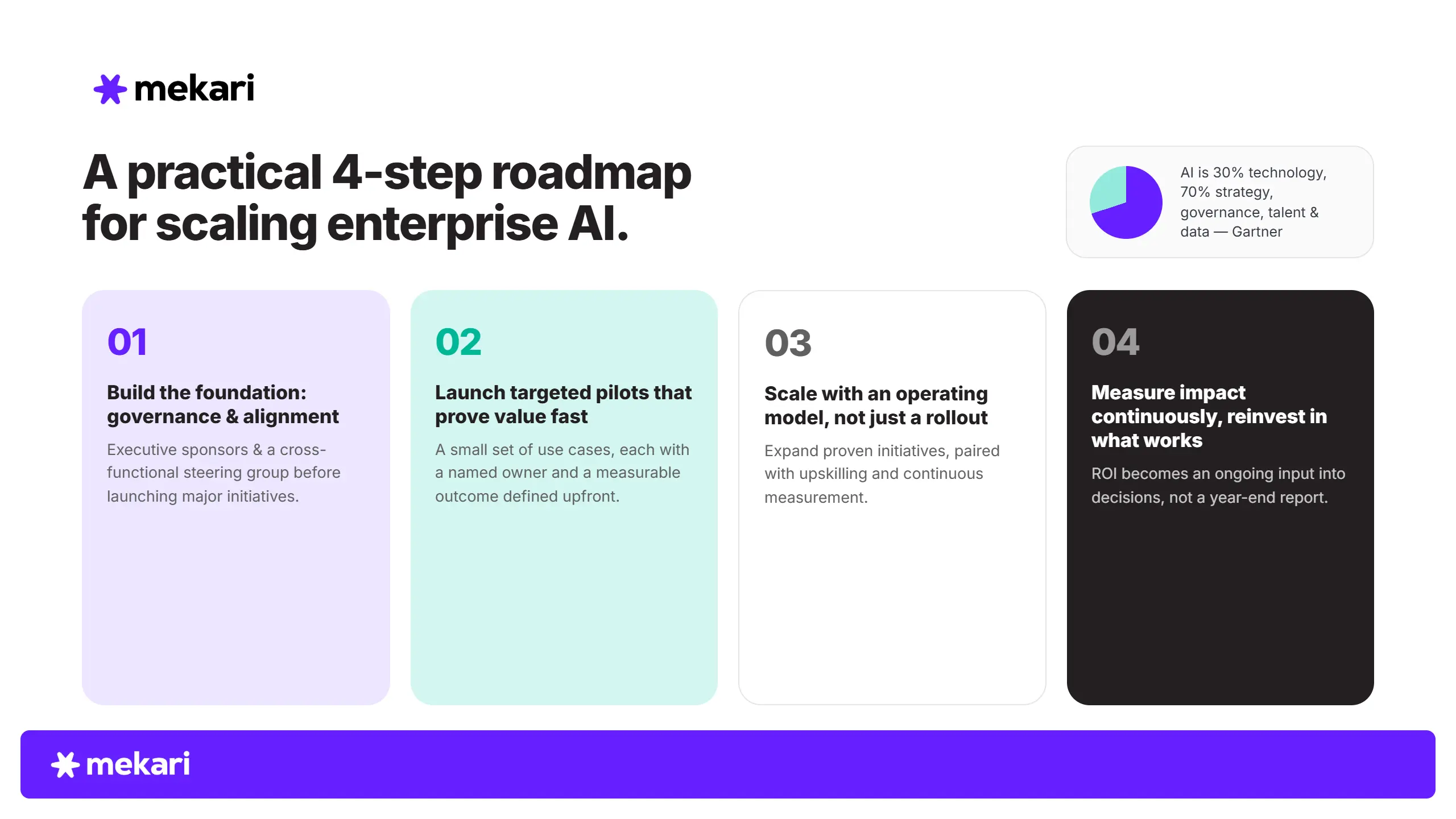 mekari

A practical 4-step roadmap for scaling enterprise AI.

AI is 30% technology, 70% strategy, governance, talent & data — Gartner

01

Build the foundation: governance & alignment

Executive sponsors & a cross-functional steering group before launching major initiatives.

02

Launch targeted pilots that prove value fast

A small set of use cases, each with a named owner and a measurable outcome defined upfront.

03

Scale with an operating model, not just a rollout

Expand proven initiatives, paired with upskilling and continuous measurement.

04

Measure impact continuously, reinvest in what works

ROI becomes an ongoing input into decisions, not a year-end report.

mekari